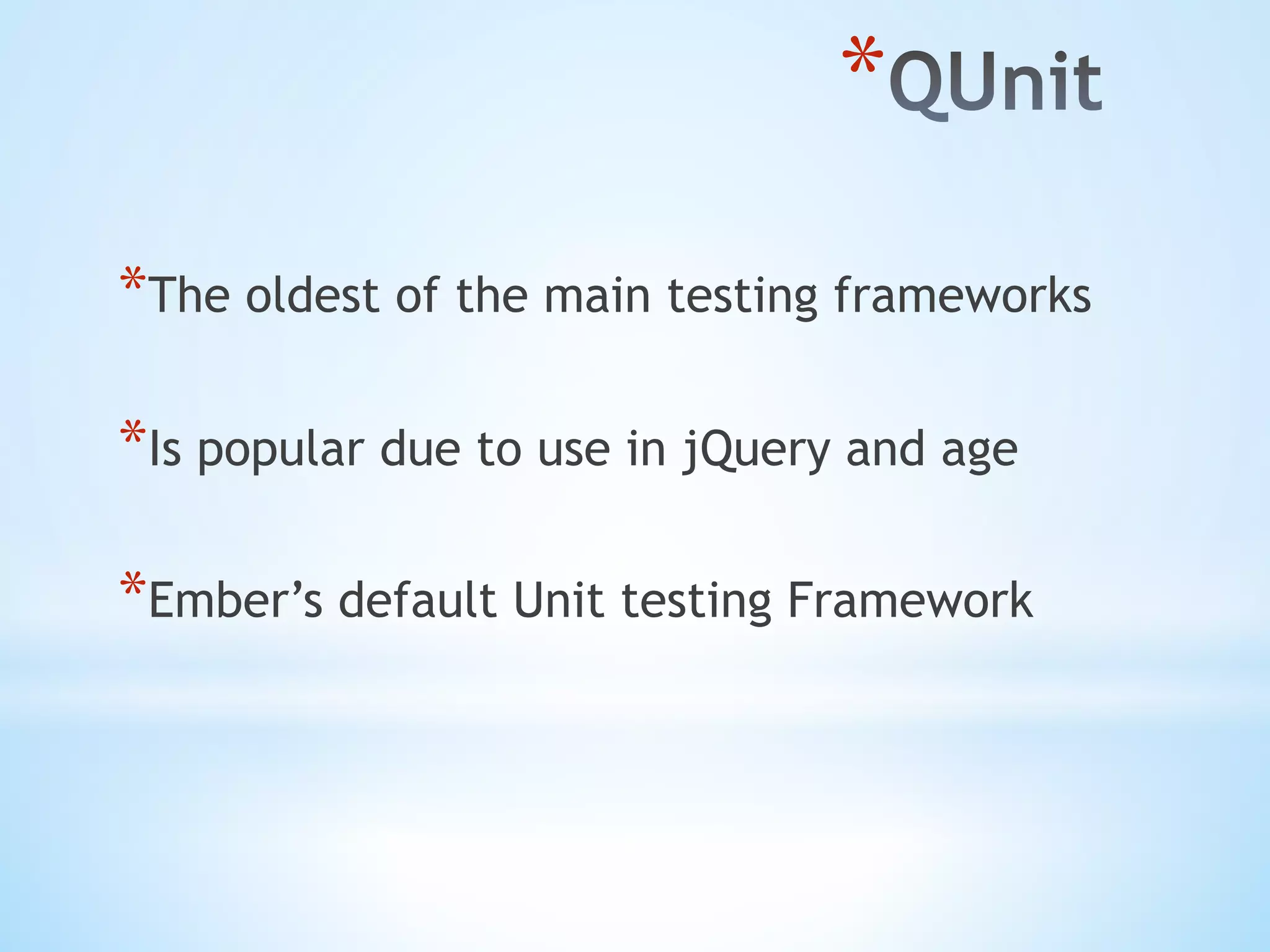 *QUnit

*The oldest of the main testing frameworks

*Is popular due to use in jQuery and age

*Ember’s default Unit testing Framework